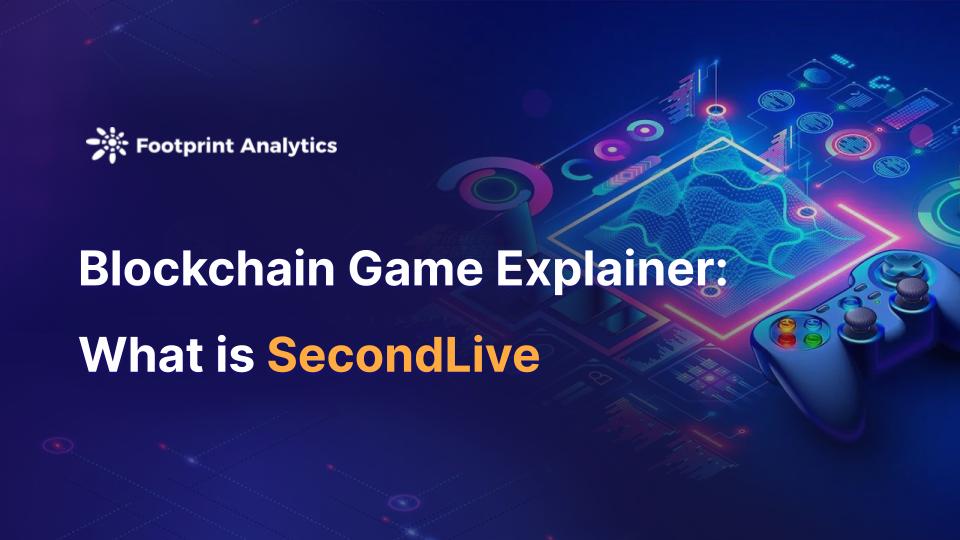 Footprint Analytics

Blockchain Game Explainer:

What is SecondLive